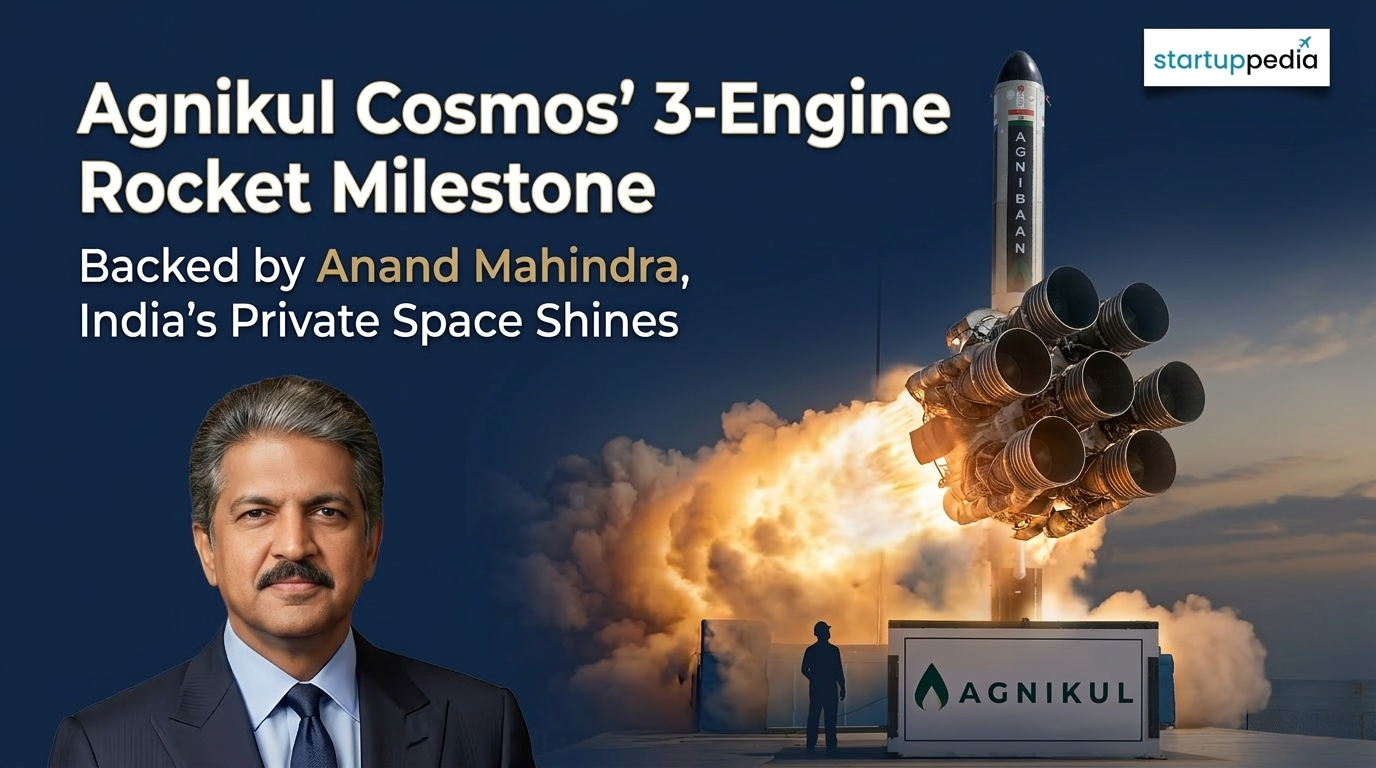 startuppedia

Agnikul Cosmos' 3-Engine Rocket Milestone

Backed by Anand Mahindra, India's Private Space Shines

AGNIBAAN

AGNIKUL